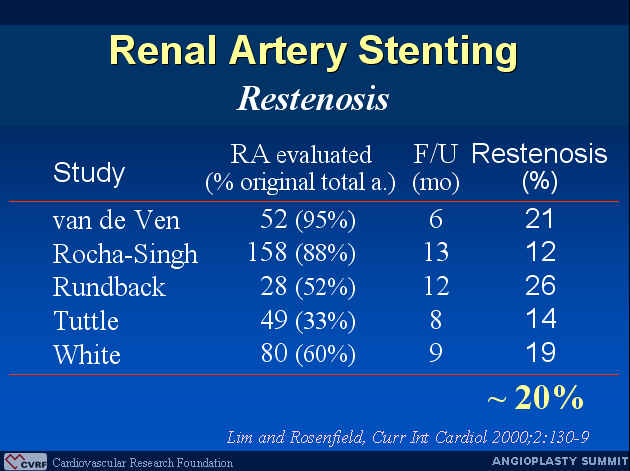 Renal Artery Stenting

Restenosis

| Study | RA evaluated (% original total a.) | F/U (mo) | Restenosis (%) |
|---|---|---|---|
| van de Ven | 52 (95%) | 6 | 21 |
| Rocha-Singh | 158 (88%) | 13 | 12 |
| Rundback | 28 (52%) | 12 | 26 |
| Tuttle | 49 (33%) | 8 | 14 |
| White | 80 (60%) | 9 | 19 |

~ 20%

Lim and Rosenfield, Curr Int Cardiol 2000;2:130-9

CVRF Cardiovascular Research Foundation

ANGIOPLASTY SUMMIT